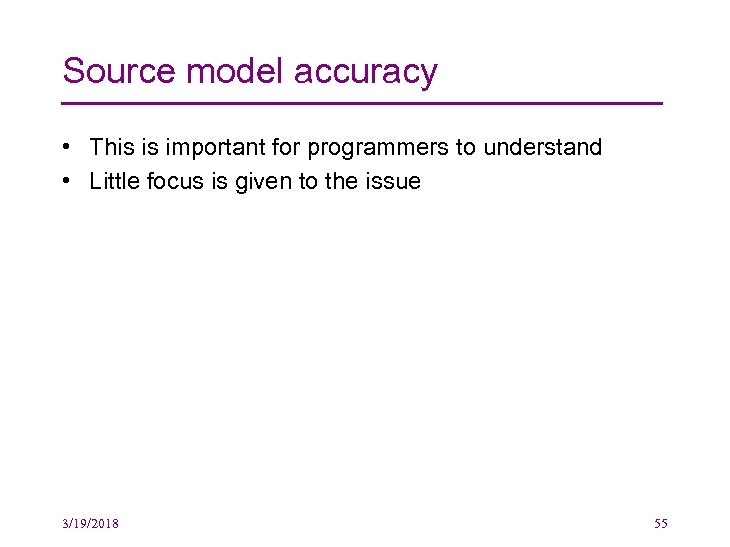 Source model accuracy

• This is important for programmers to understand
• Little focus is given to the issue

3/19/2018

55